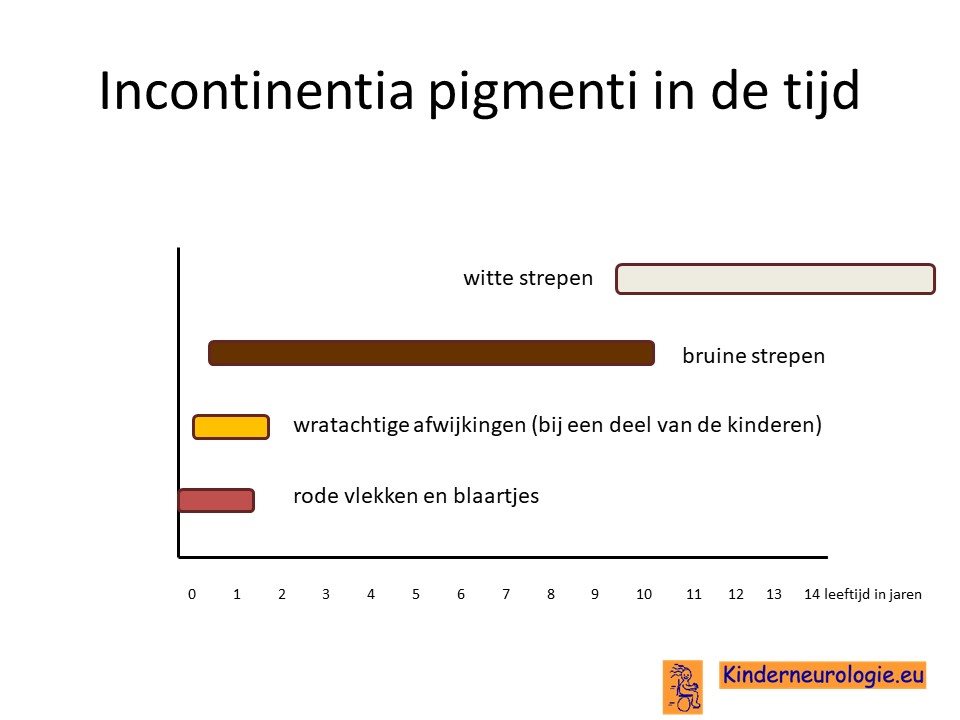 Incontinentia pigmenti in de tijd

witte strepen

bruine strepen

wratachtige afwijkingen (bij een deel van de kinderen)

rode vlekken en blaartjes

0 1 2 3 4 5 6 7 8 9 10 11 12 13 14 leeftijd in jaren

Kinderneurologie.eu